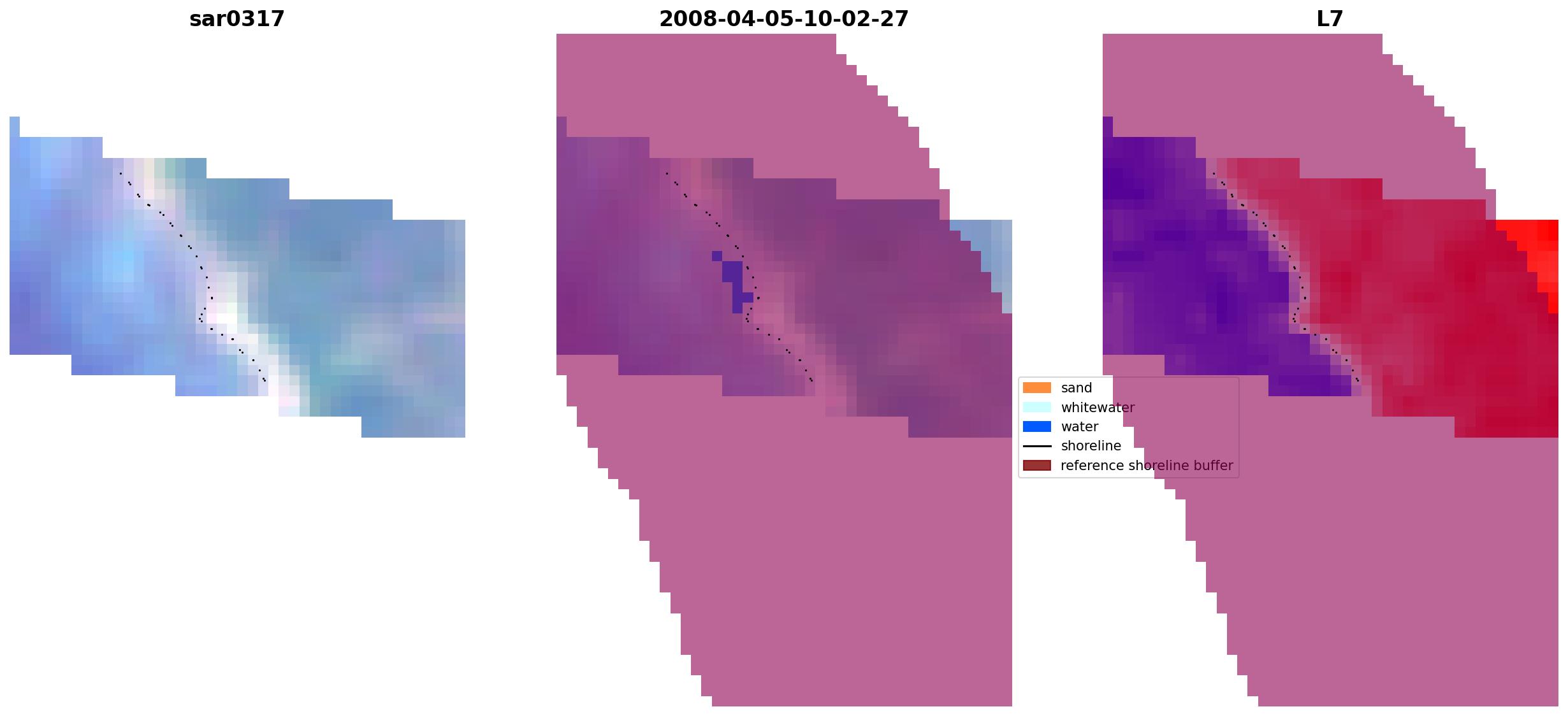 sar0317

2008-04-05-10-02-27

L7

sand
whitewater
water
shoreline
reference shoreline buffer